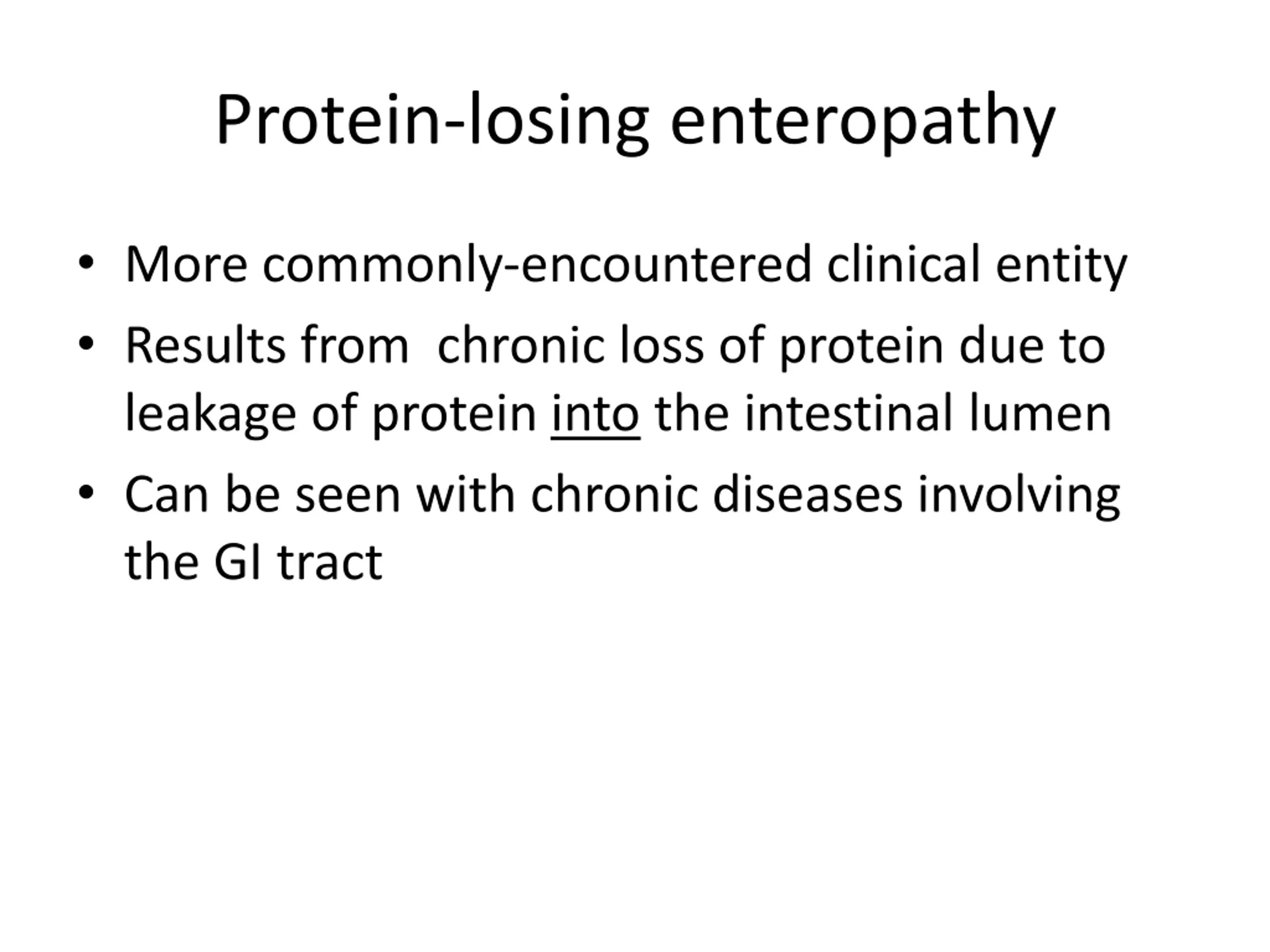 Protein-losing enteropathy

• More commonly-encountered clinical entity
• Results from chronic loss of protein due to leakage of protein into the intestinal lumen
• Can be seen with chronic diseases involving the GI tract